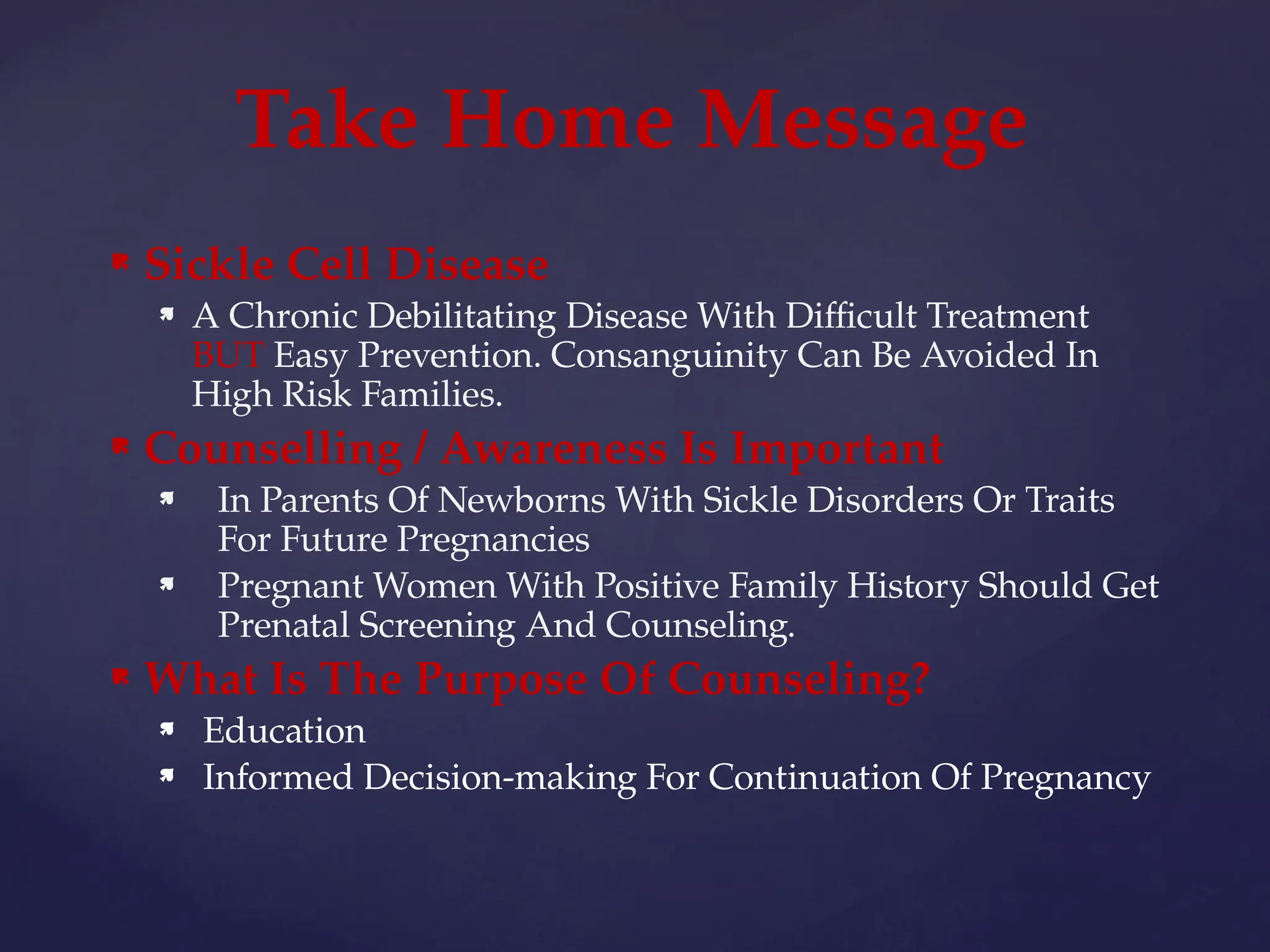 Take Home Message

Sickle Cell Disease

A Chronic Debilitating Disease With Difficult Treatment BUT Easy Prevention. Consanguinity Can Be Avoided In High Risk Families.

Counselling / Awareness Is Important

In Parents Of Newborns With Sickle Disorders Or Traits For Future Pregnancies

Pregnant Women With Positive Family History Should Get Prenatal Screening And Counseling.

What Is The Purpose Of Counseling?

Education

Informed Decision-making For Continuation Of Pregnancy